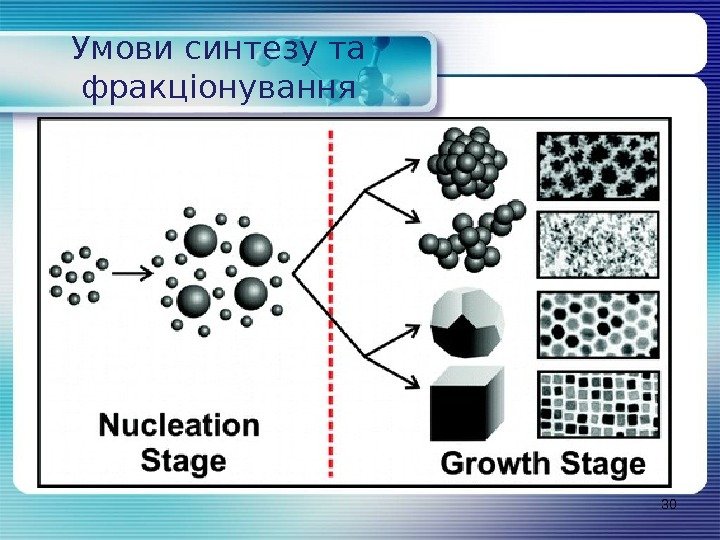 Умови синтезу та фракціонування

Nucleation Stage

Growth Stage

30